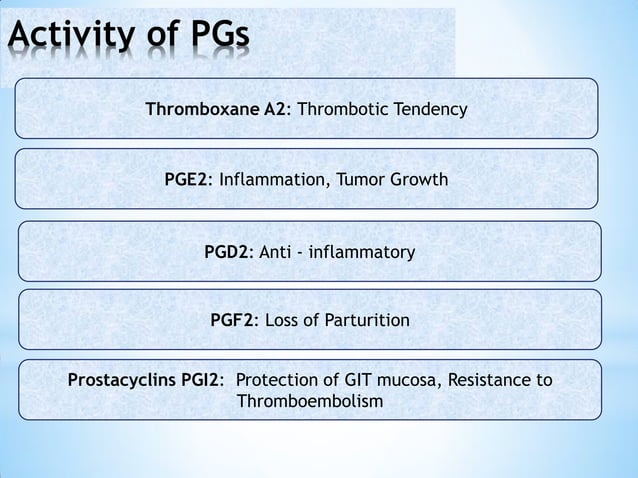 Activity of PGs

Thromboxane A2: Thrombotic Tendency

PGE2: Inflammation, Tumor Growth

PGD2: Anti - inflammatory

PGF2: Loss of Parturition

Prostacyclins PGI2: Protection of GIT mucosa, Resistance to Thromboembolism